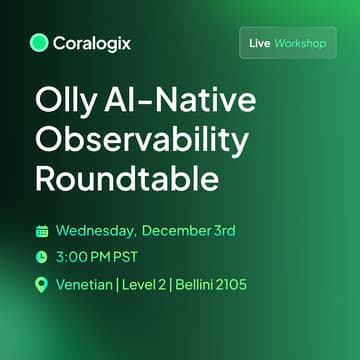 Coralogix

Live Workshop

Olly AI-Native Observability Roundtable

Wednesday, December 3rd

3:00 PM PST

Venetian | Level 2 | Bellini 2105